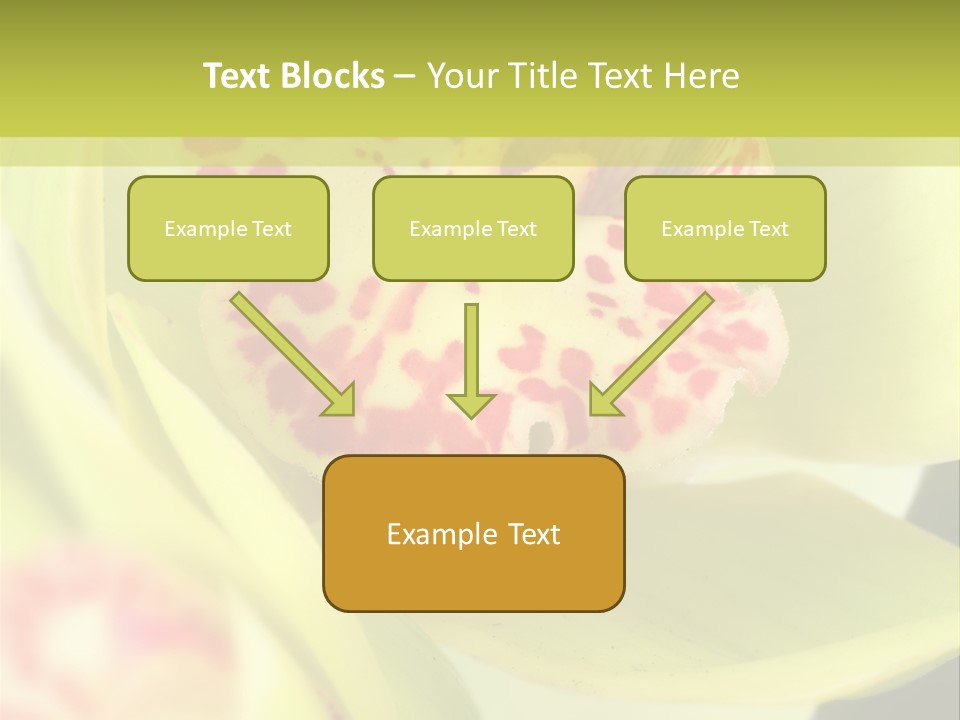 Text Blocks – Your Title Text Here

Example Text

Example Text

Example Text

Example Text